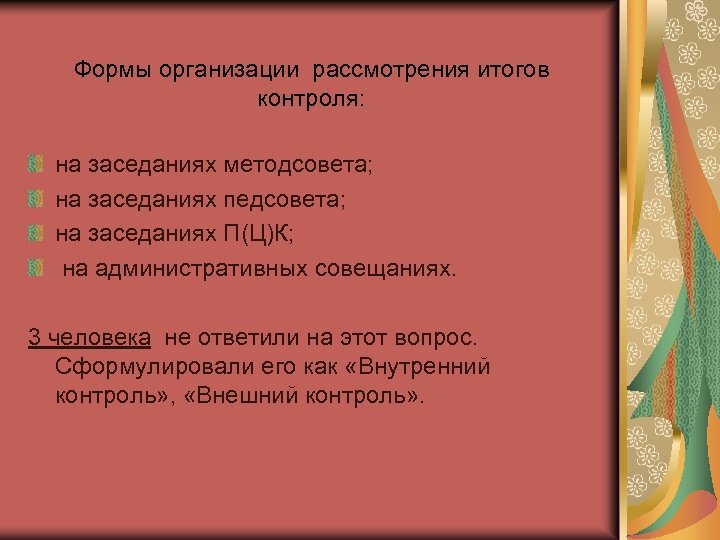 Формы организации рассмотрения итогов контроля:

на заседаниях методсовета;
на заседаниях педсовета;
на заседаниях П(Ц)К;
на административных совещаниях.

3 человека не ответили на этот вопрос. Сформулировали его как «Внутренний контроль», «Внешний контроль».